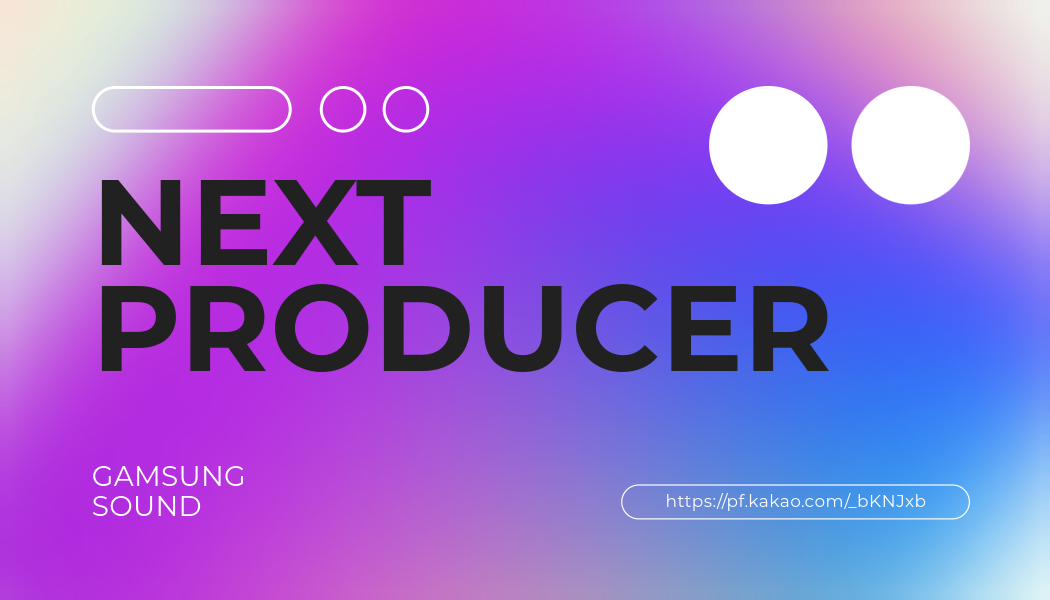 NEXT
PRODUCER

GAMSUNG
SOUND

https://pf.kakao.com/_bKNJxb